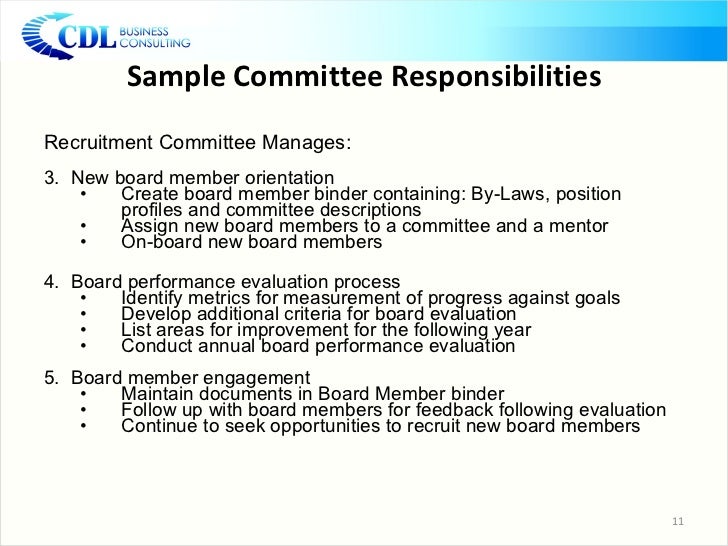 CDL BUSINESS CONSULTING

Sample Committee Responsibilities

Recruitment Committee Manages:

3. New board member orientation
• Create board member binder containing: By-Laws, position profiles and committee descriptions
• Assign new board members to a committee and a mentor
• On-board new board members

4. Board performance evaluation process
• Identify metrics for measurement of progress against goals
• Develop additional criteria for board evaluation
• List areas for improvement for the following year
• Conduct annual board performance evaluation

5. Board member engagement
• Maintain documents in Board Member binder
• Follow up with board members for feedback following evaluation
• Continue to seek opportunities to recruit new board members

11